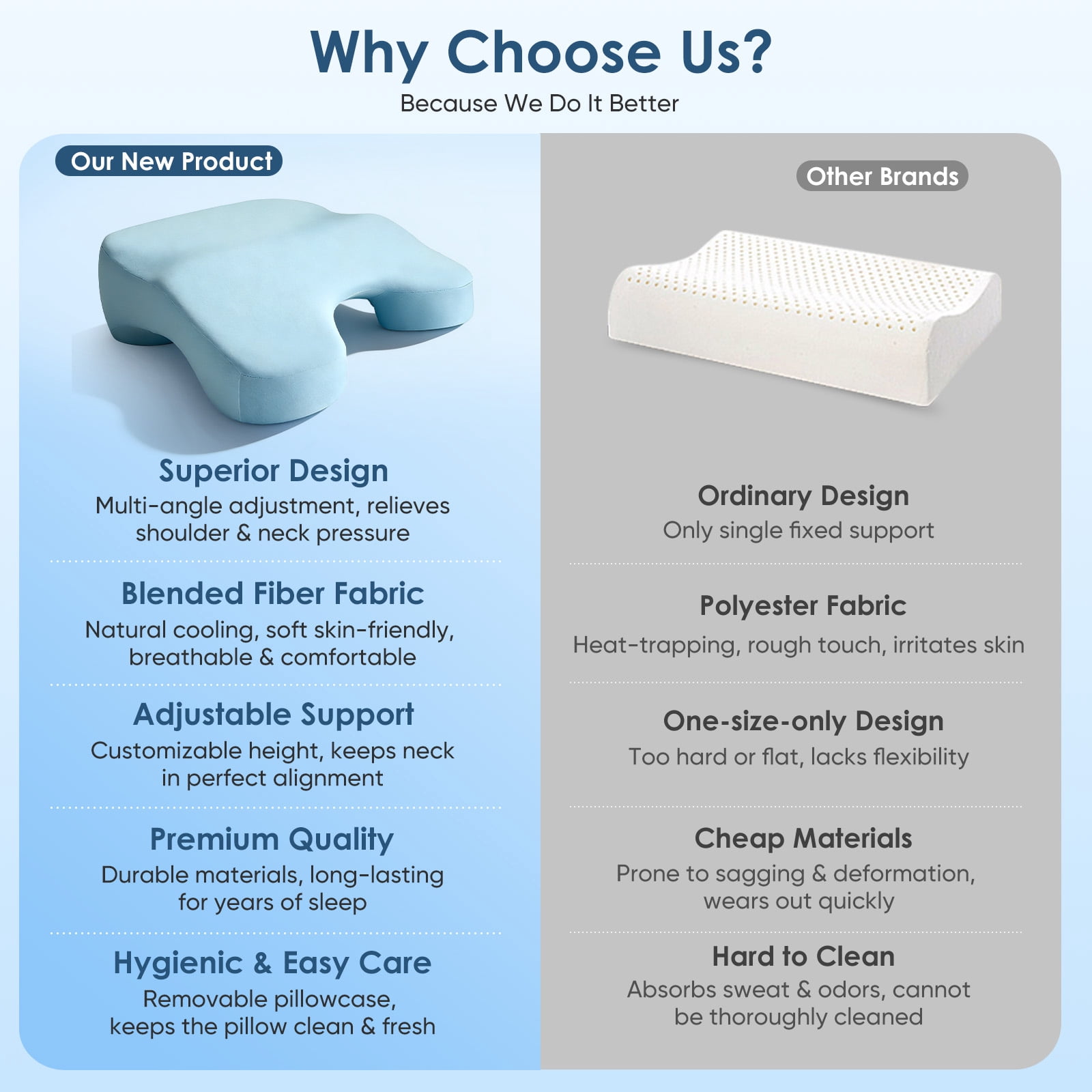 Why Choose Us?
Because We Do It Better

Our New Product

Superior Design
Multi-angle adjustment, relieves shoulder & neck pressure

Blended Fiber Fabric
Natural cooling, soft skin-friendly, breathable & comfortable

Adjustable Support
Customizable height, keeps neck in perfect alignment

Premium Quality
Durable materials, long-lasting for years of sleep

Hygienic & Easy Care
Removable pillowcase, keeps the pillow clean & fresh

Other Brands

Ordinary Design
Only single fixed support

Polyester Fabric
Heat-trapping, rough touch, irritates skin

One-size-only Design
Too hard or flat, lacks flexibility

Cheap Materials
Prone to sagging & deformation, wears out quickly

Hard to Clean
Absorbs sweat & odors, cannot be thoroughly cleaned